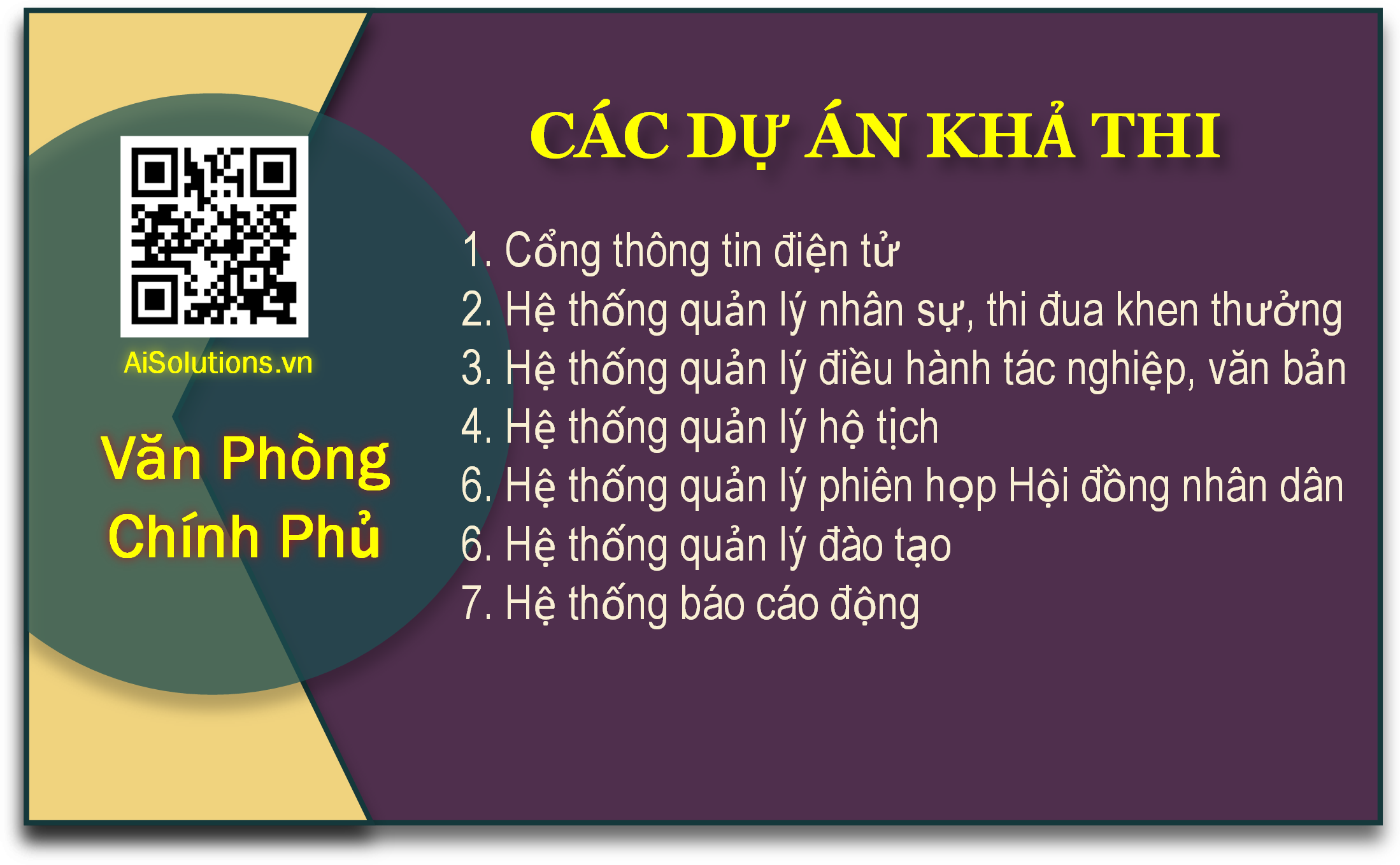 AiSolutions.vn

Văn Phòng Chính Phủ

CÁC DỰ ÁN KHẢ THI

1. Cổng thông tin điện tử
2. Hệ thống quản lý nhân sự, thi đua khen thưởng
3. Hệ thống quản lý điều hành tác nghiệp, văn bản
4. Hệ thống quản lý hộ tịch
6. Hệ thống quản lý phiên họp Hội đồng nhân dân
6. Hệ thống quản lý đào tạo
7. Hệ thống báo cáo động